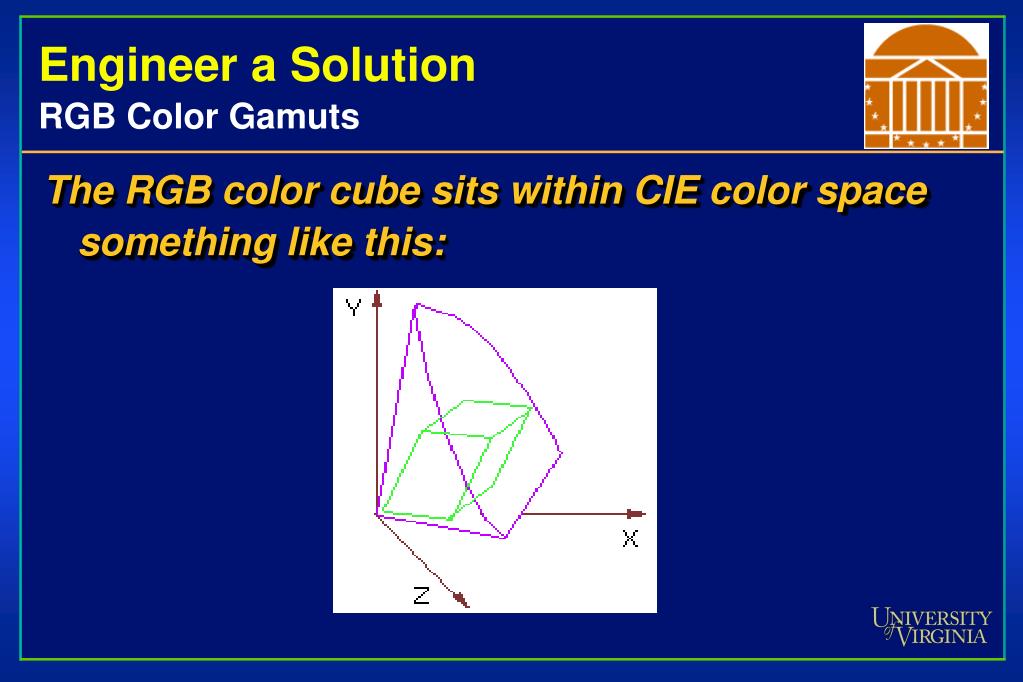 Engineer a Solution
RGB Color Gamuts

The RGB color cube sits within CIE color space something like this:

Y
X
Z

UNIVERSITY of VIRGINIA